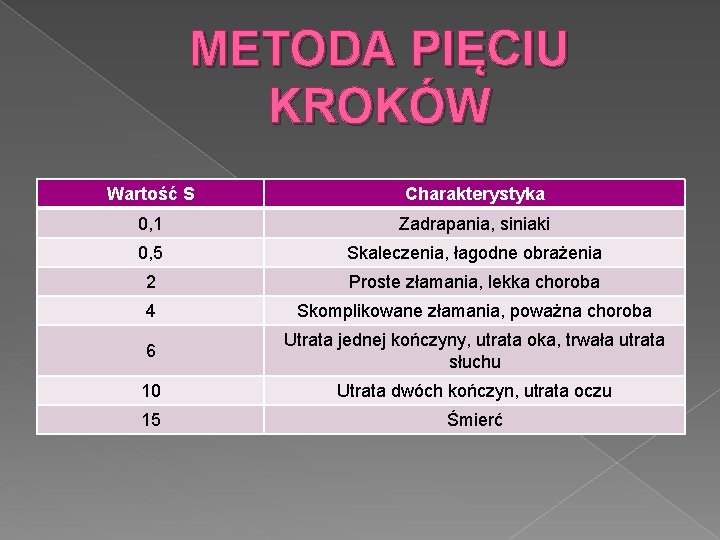 METODA PIĘCIU KROKÓW

| Wartość S | Charakterystyka |
|---|---|
| 0,1 | Zadrapania, siniaki |
| 0,5 | Skaleczenia, łagodne obrażenia |
| 2 | Proste złamania, lekka choroba |
| 4 | Skomplikowane złamania, poważna choroba |
| 6 | Utrata jednej kończyny, utrata oka, trwała utrata słuchu |
| 10 | Utrata dwóch kończyn, utrata oczu |
| 15 | Śmierć |